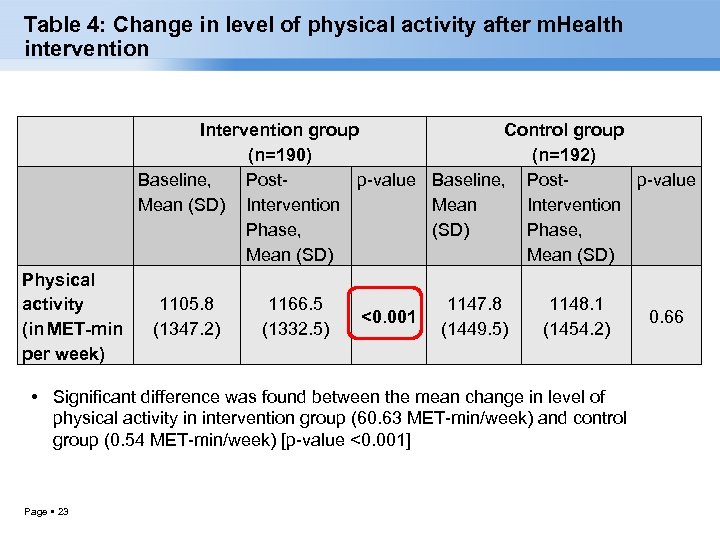 Table 4: Change in level of physical activity after mHealth intervention

| | Intervention group (n=190) | | | Control group (n=192) | | |
|---|---|---|---|---|---|---|
| | Baseline, Mean (SD) | Post-Intervention Phase, Mean (SD) | p-value | Baseline, Mean (SD) | Post-Intervention Phase, Mean (SD) | p-value |
| Physical activity (in MET-min per week) | 1105.8 (1347.2) | 1166.5 (1332.5) | <0.001 | 1147.8 (1449.5) | 1148.1 (1454.2) | 0.66 |

• Significant difference was found between the mean change in level of physical activity in intervention group (60.63 MET-min/week) and control group (0.54 MET-min/week) [p-value <0.001]

Page ▪ 23